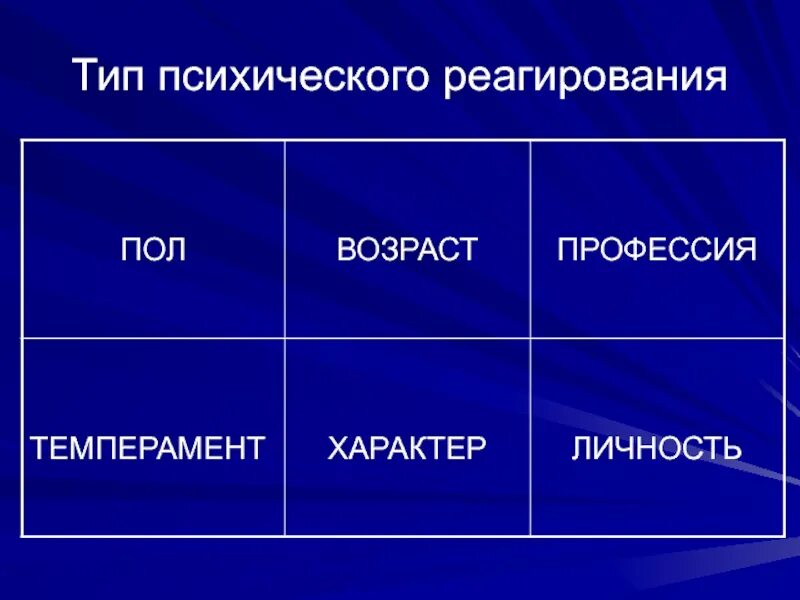 Тип психического реагирования

| ПОЛ | ВОЗРАСТ | ПРОФЕССИЯ |
|---|---|---|
| ТЕМПЕРАМЕНТ | ХАРАКТЕР | ЛИЧНОСТЬ |